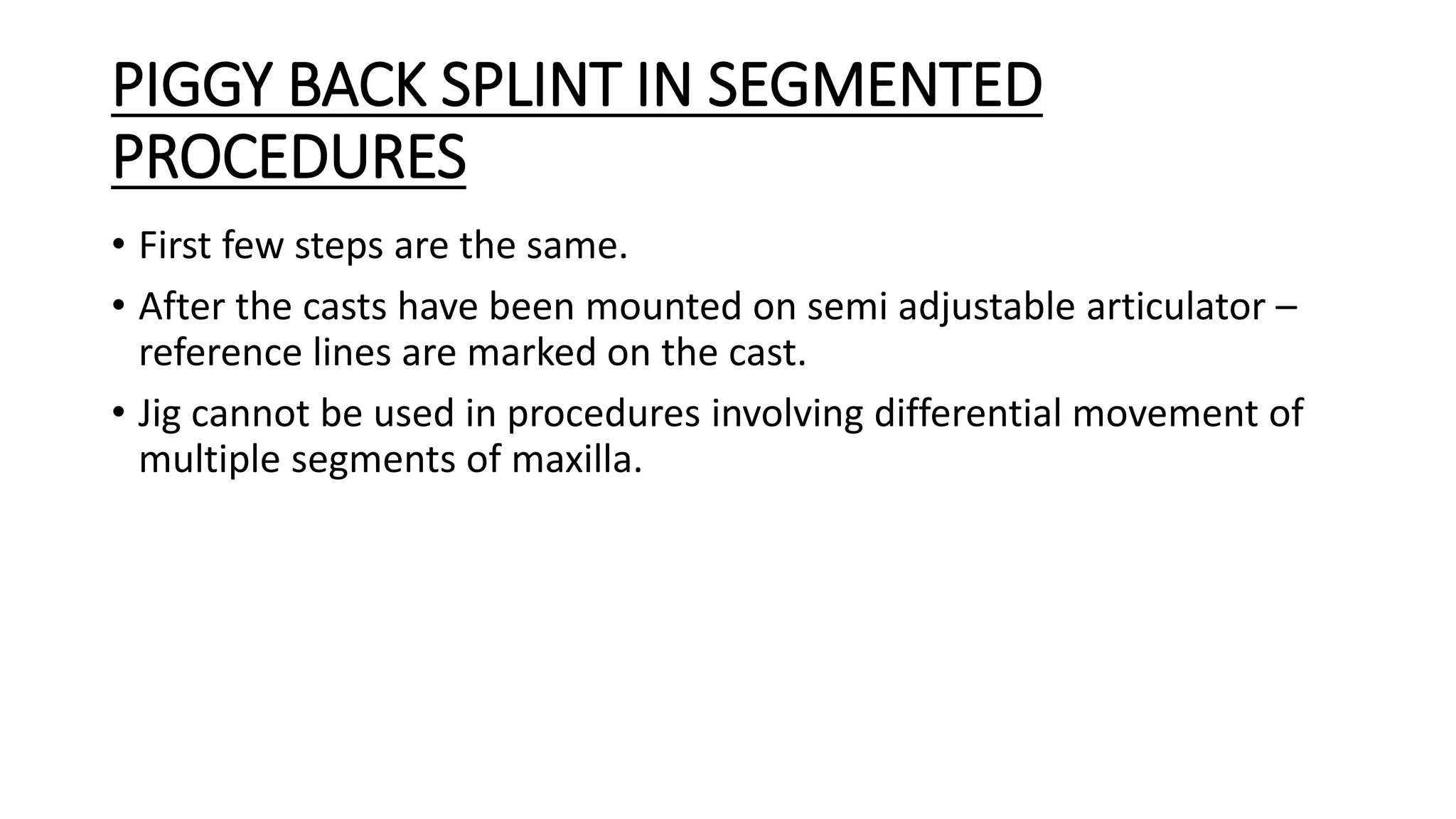 PIGGY BACK SPLINT IN SEGMENTED PROCEDURES

• First few steps are the same.

• After the casts have been mounted on semi adjustable articulator – reference lines are marked on the cast.

• Jig cannot be used in procedures involving differential movement of multiple segments of maxilla.